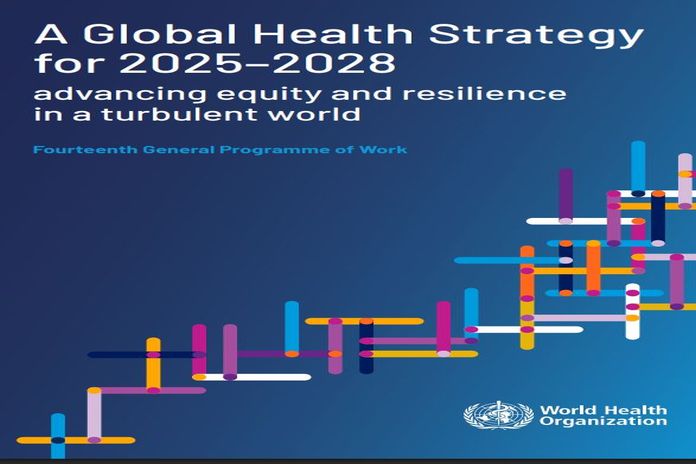 A Global Health Strategy for 2025–2028
advancing equity and resilience in a turbulent world

Fourteenth General Programme of Work

World Health Organization